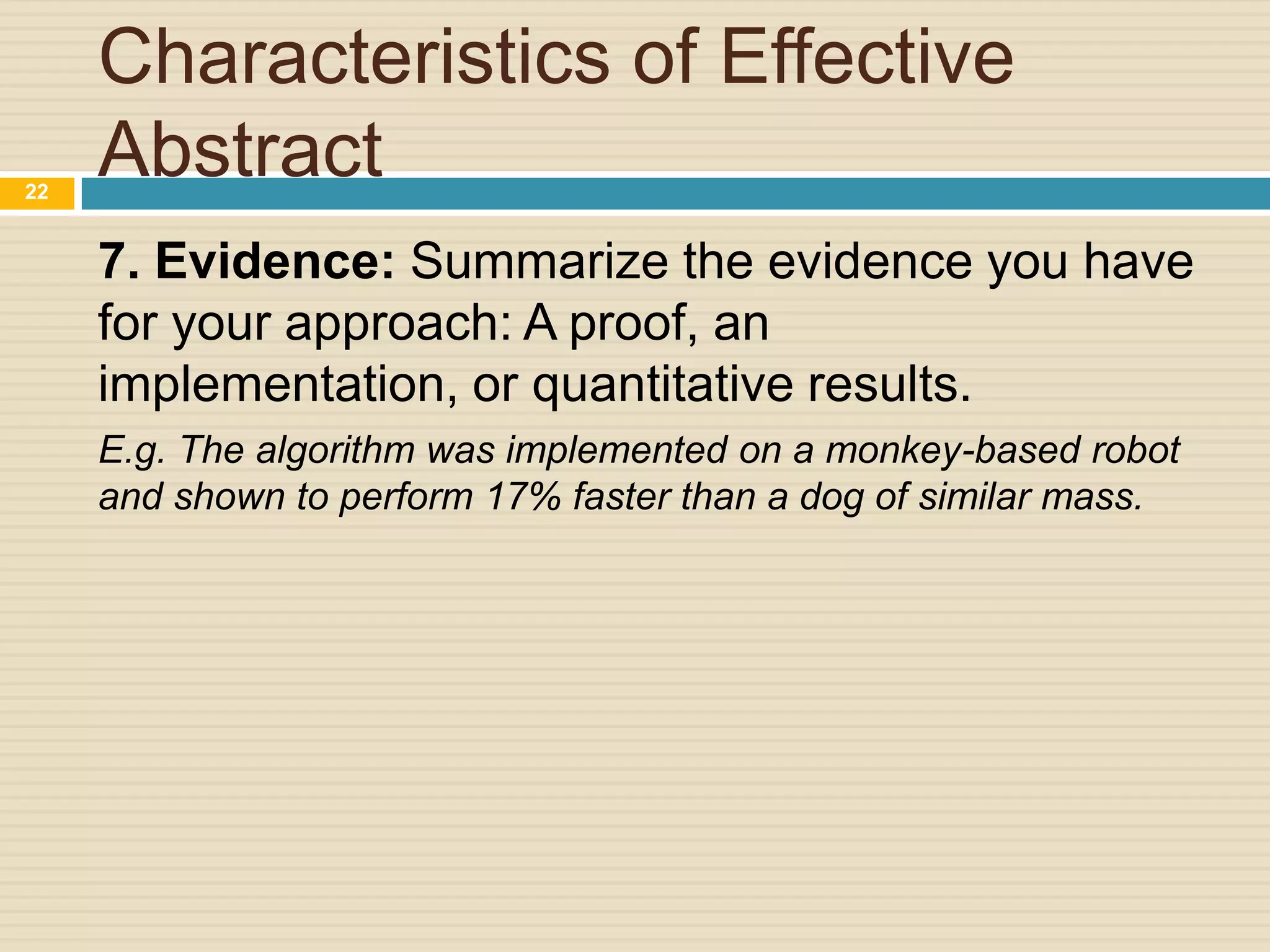 Characteristics of Effective Abstract

22

7. Evidence: Summarize the evidence you have for your approach: A proof, an implementation, or quantitative results.

E.g. The algorithm was implemented on a monkey-based robot and shown to perform 17% faster than a dog of similar mass.